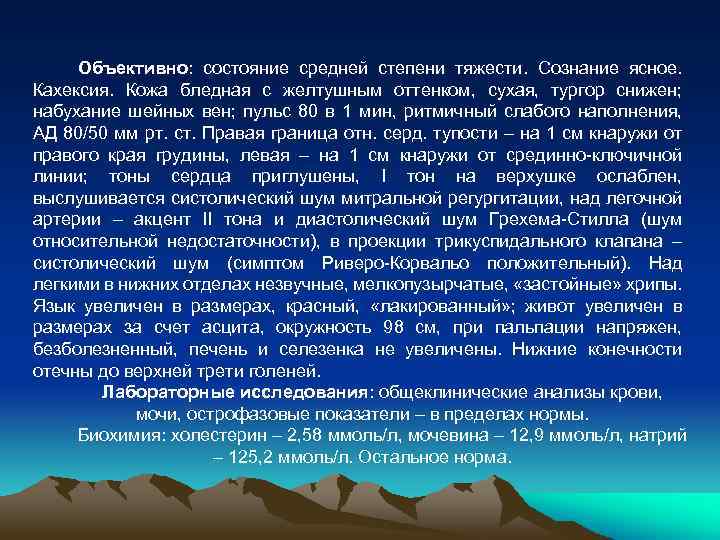 Объективно: состояние средней степени тяжести. Сознание ясное. Кахексия. Кожа бледная с желтушным оттенком, сухая, тургор снижен; набухание шейных вен; пульс 80 в 1 мин, ритмичный слабого наполнения, АД 80/50 мм рт. ст. Правая граница отн. серд. тупости – на 1 см кнаружи от правого края грудины, левая – на 1 см кнаружи от срединно-ключичной линии; тоны сердца приглушены, I тон на верхушке ослаблен, выслушивается систолический шум митральной регургитации, над легочной артерии – акцент II тона и диастолический шум Грехема-Стилла (шум относительной недостаточности), в проекции трикуспидального клапана – систолический шум (симптом Риверо-Корвальо положительный). Над легкими в нижних отделах незвучные, мелкопузырчатые, «застойные» хрипы. Язык увеличен в размерах, красный, «лакированный»; живот увеличен в размерах за счет асцита, окружность 98 см, при пальпации напряжен, безболезненный, печень и селезенка не увеличены. Нижние конечности отечны до верхней трети голеней.

Лабораторные исследования: общеклинические анализы крови, мочи, острофазовые показатели – в пределах нормы.

Биохимия: холестерин – 2,58 ммоль/л, мочевина – 12,9 ммоль/л, натрий – 125,2 ммоль/л. Остальное норма.